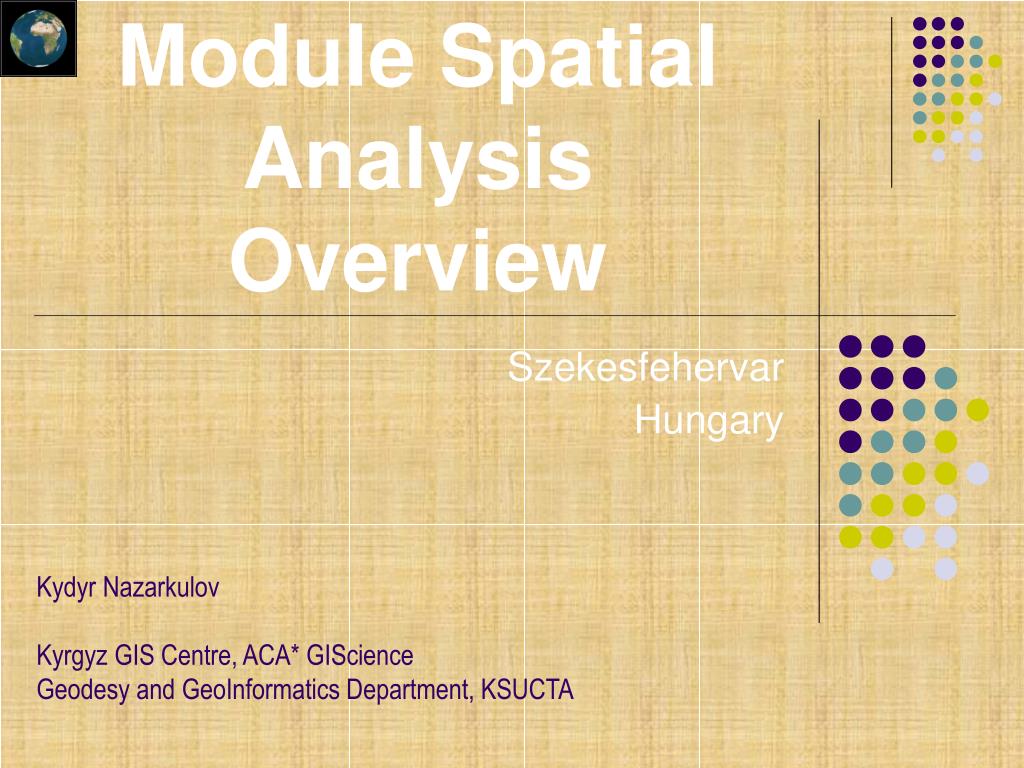 Module Spatial Analysis Overview

Szekesfehervar
Hungary

Kydyr Nazarkulov

Kyrgyz GIS Centre, ACA* GIScience
Geodesy and GeoInformatics Department, KSUCTA